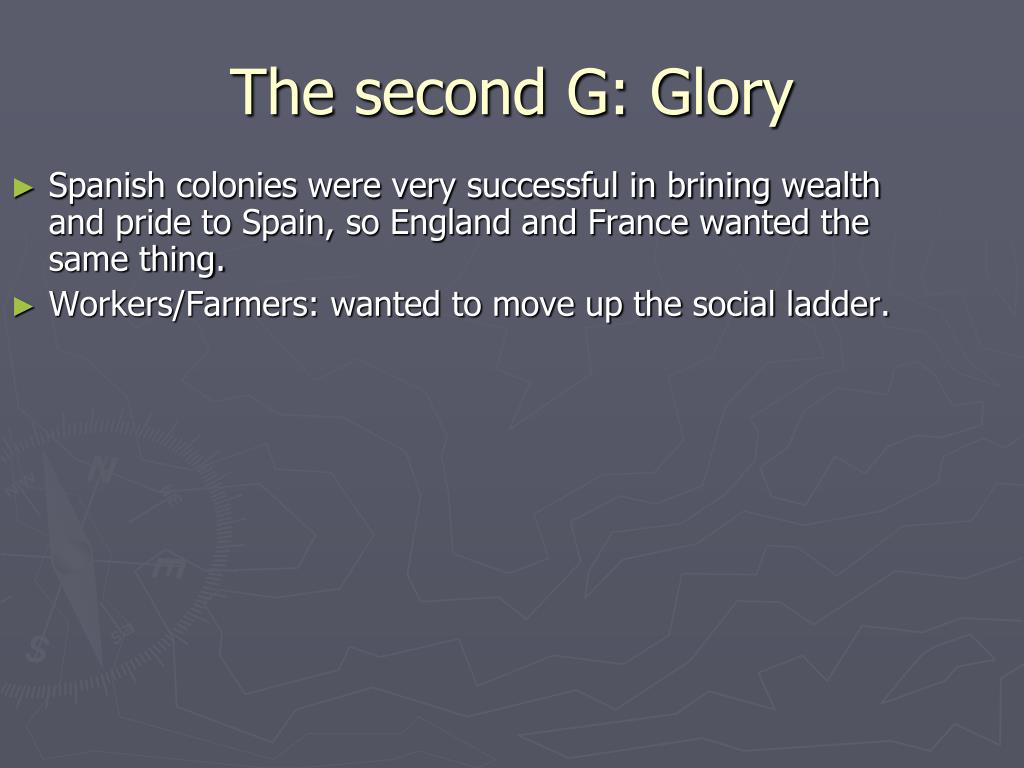 The second G: Glory

► Spanish colonies were very successful in brining wealth and pride to Spain, so England and France wanted the same thing.

► Workers/Farmers: wanted to move up the social ladder.